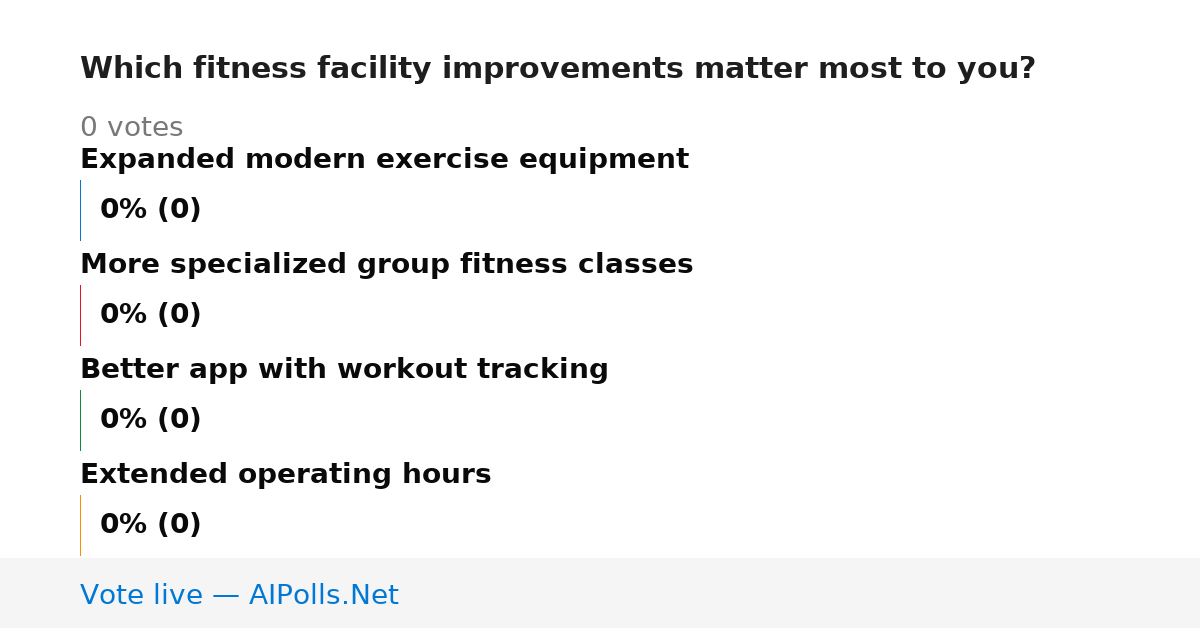 Which fitness facility improvements matter most to you?

0 votes

Expanded modern exercise equipment

0% (0)

More specialized group fitness classes

0% (0)

Better app with workout tracking

0% (0)

Extended operating hours

0% (0)

Vote live — AIPolls.Net